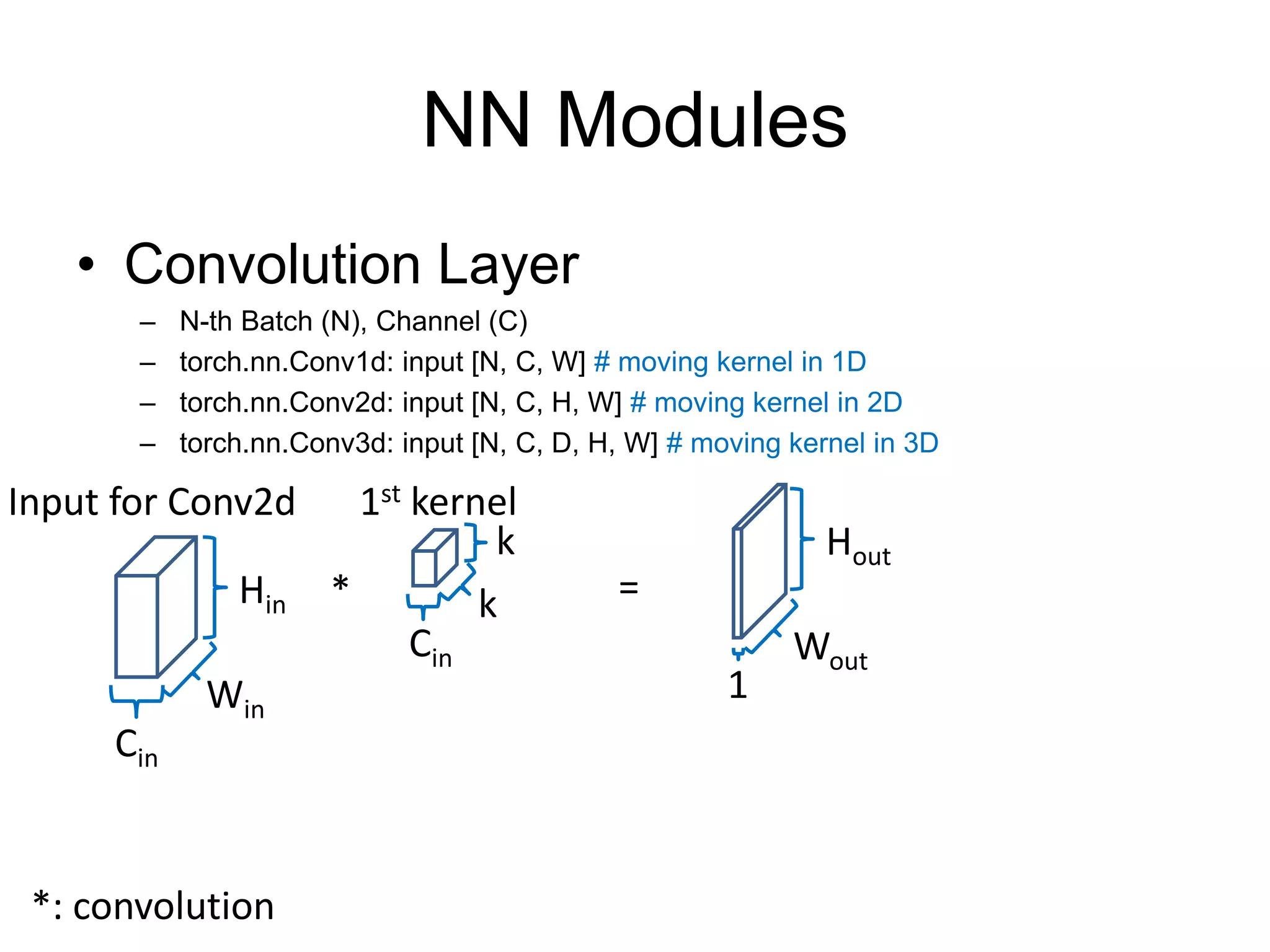 NN Modules

• Convolution Layer
– N-th Batch (N), Channel (C)
– torch.nn.Conv1d: input [N, C, W] # moving kernel in 1D
– torch.nn.Conv2d: input [N, C, H, W] # moving kernel in 2D
– torch.nn.Conv3d: input [N, C, D, H, W] # moving kernel in 3D

Input for Conv2d

$H_{in}$

$W_{in}$

$C_{in}$

*

$1^{st}$ kernel

k

k

$C_{in}$

=

$H_{out}$

$W_{out}$

1

*: convolution